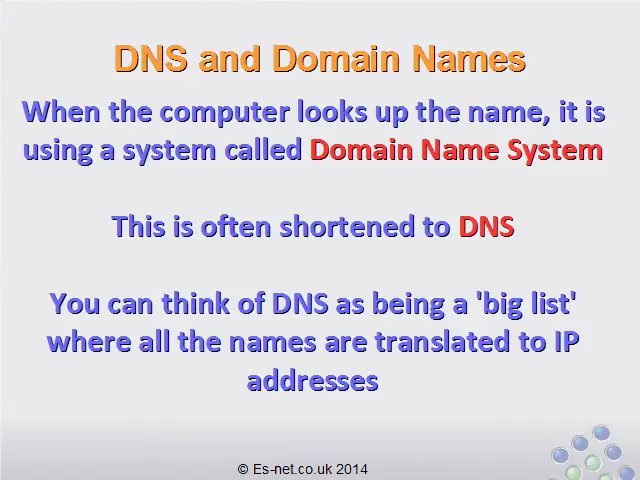 DNS and Domain Names

When the computer looks up the name, it is using a system called Domain Name System

This is often shortened to DNS

You can think of DNS as being a 'big list' where all the names are translated to IP addresses

© Es-net.co.uk 2014